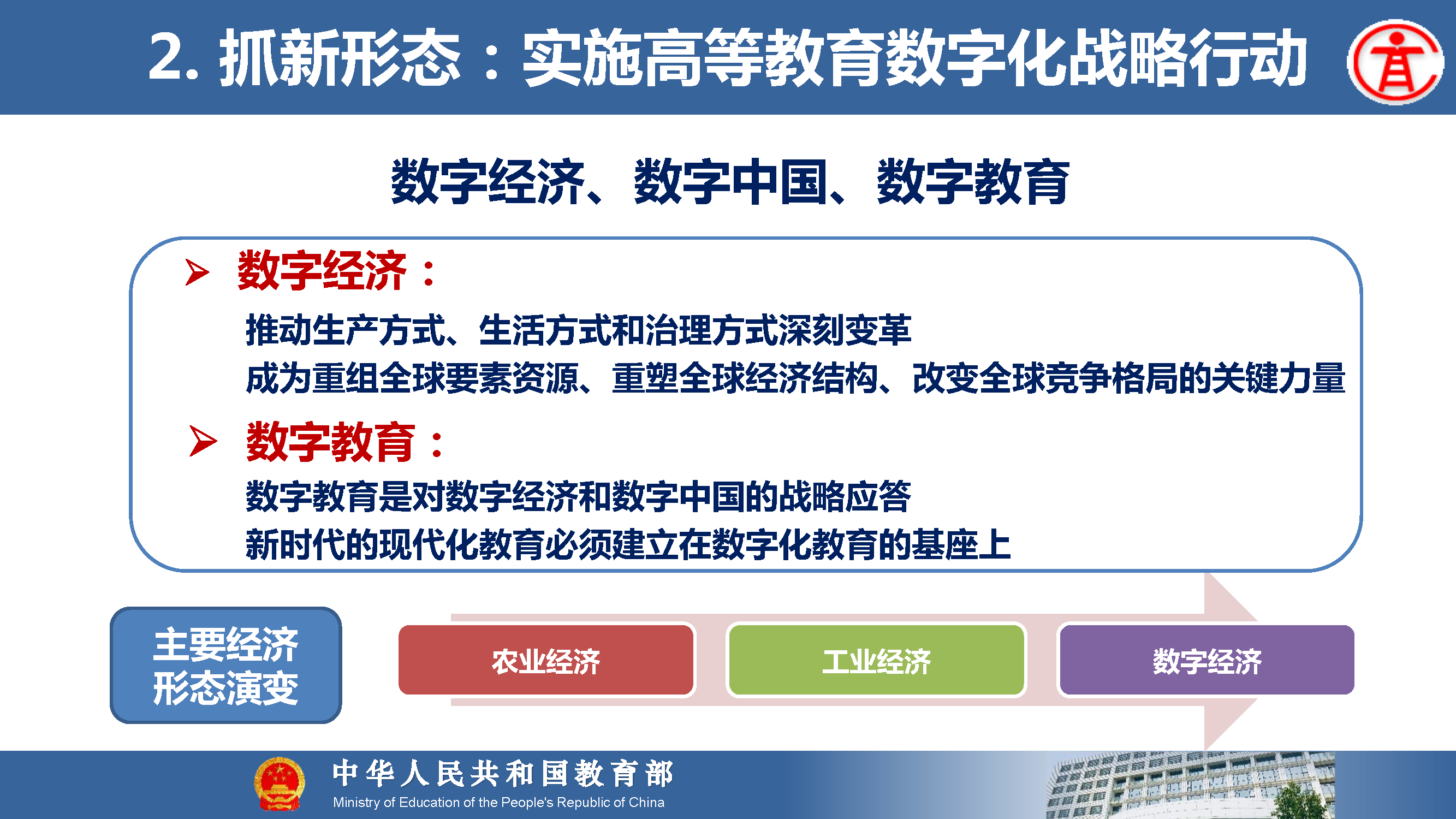 2. 抓新形态：实施高等教育数字化战略行动

数字经济、数字中国、数字教育

➢ 数字经济：

推动生产方式、生活方式和治理方式深刻变革

成为重组全球要素资源、重塑全球经济结构、改变全球竞争格局的关键力量

➢ 数字教育：

数字教育是对数字经济和数字中国的战略应答

新时代的现代化教育必须建立在数字化教育的基座上

主要经济形态演变

农业经济

工业经济

数字经济

中华人民共和国教育部
Ministry of Education of the People's Republic of China